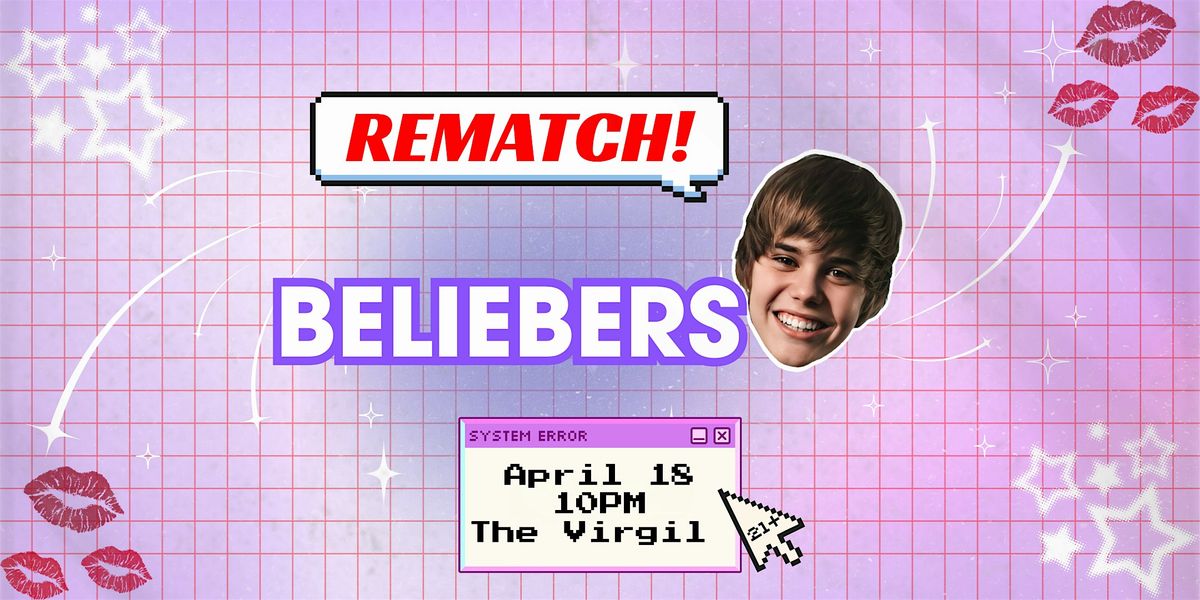 REMATCH!

BELIEBERS

SYSTEM ERROR

April 18
10PM
The Virgil

21+